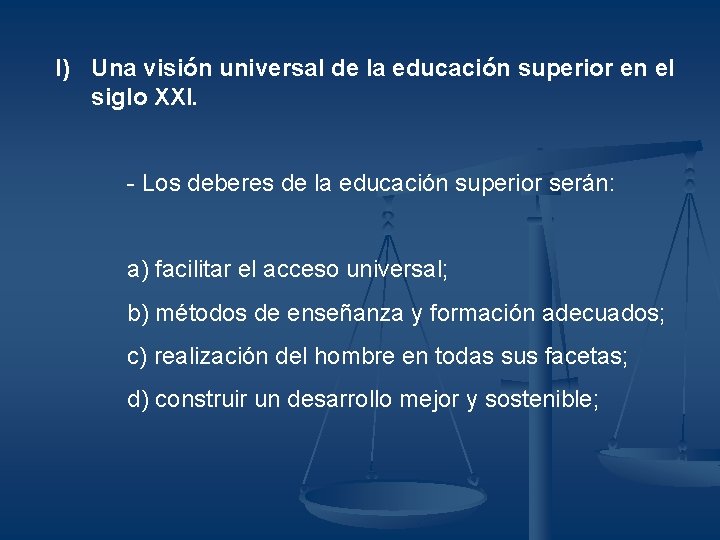 I) Una visión universal de la educación superior en el siglo XXI.

- Los deberes de la educación superior serán:

a) facilitar el acceso universal;

b) métodos de enseñanza y formación adecuados;

c) realización del hombre en todas sus facetas;

d) construir un desarrollo mejor y sostenible;